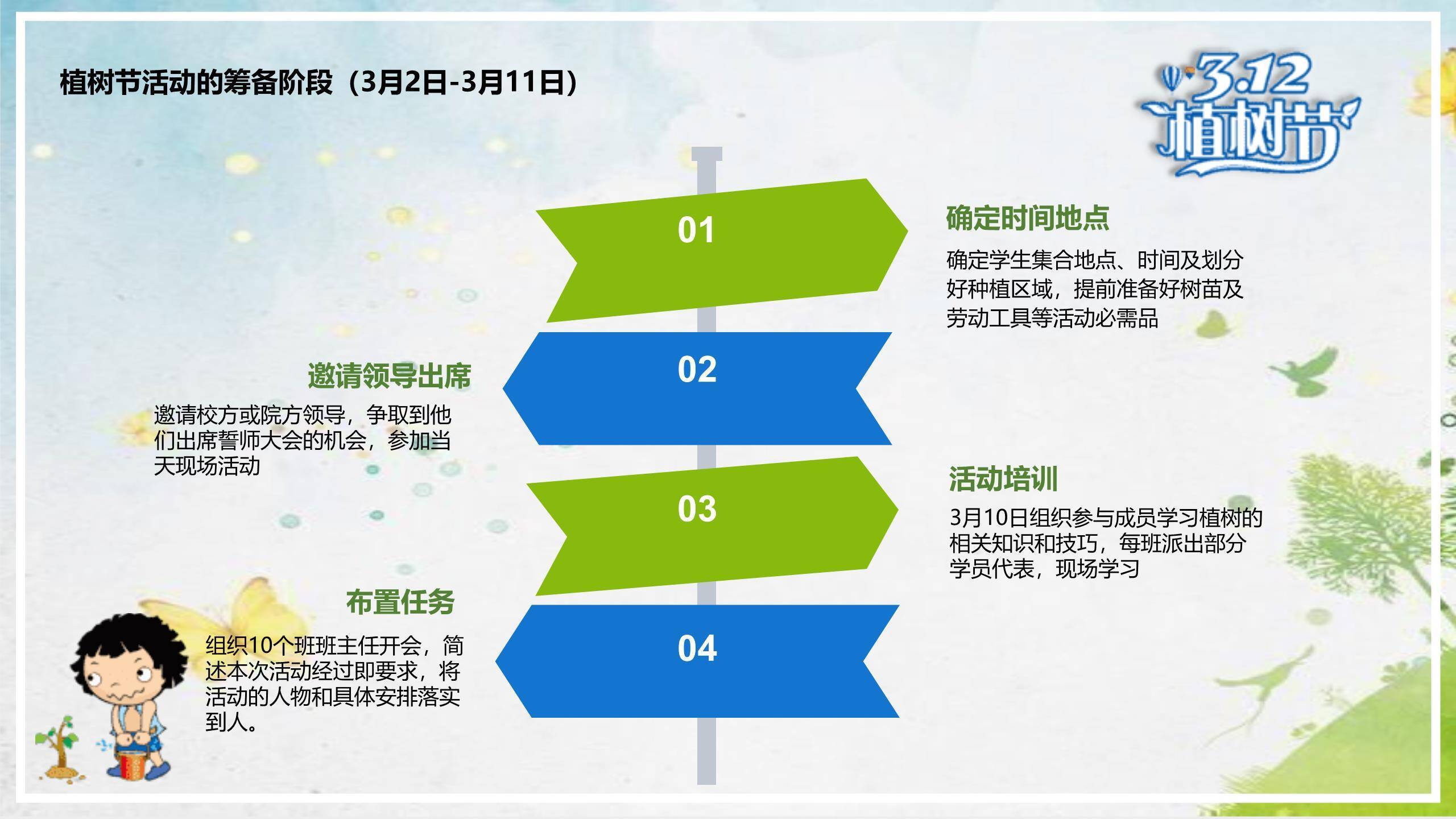 植树节活动的筹备阶段（3月2日-3月11日）

3.12
植树节

01

确定时间地点

确定学生集合地点、时间及划分好种植区域，提前准备好树苗及劳动工具等活动必需品

02

邀请领导出席

邀请校方或院方领导，争取到他们出席誓师大会的机会，参加当天现场活动

03

活动培训

3月10日组织参与成员学习植树的相关知识和技巧，每班派出部分学员代表，现场学习

04

布置任务

组织10个班班主任开会，简述本次活动经过即要求，将活动的人物和具体安排落实到人。